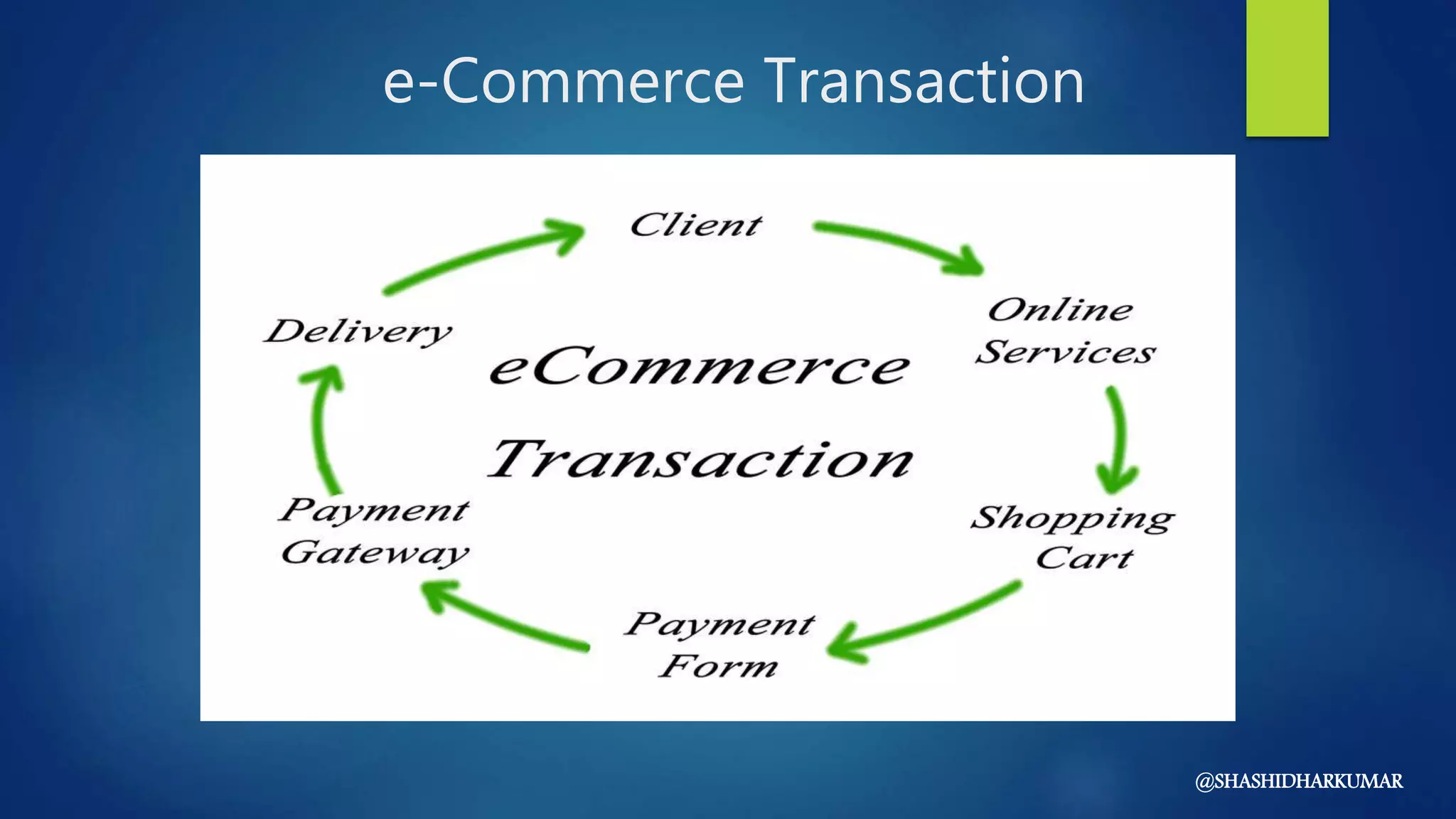 e-Commerce Transaction

Client

Online Services

Shopping Cart

Payment Form

Payment Gateway

Delivery

eCommerce Transaction

@SHASHIDHARKUMAR